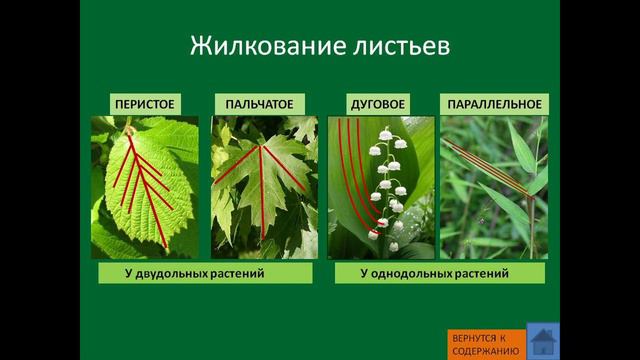 Жилкование листьев

ПЕРИСТОЕ

ПАЛЬЧАТОЕ

ДУГОВОЕ

ПАРАЛЛЕЛЬНОЕ

У двудольных растений

У однодольных растений

ВЕРНУТСЯ К СОДЕРЖАНИЮ